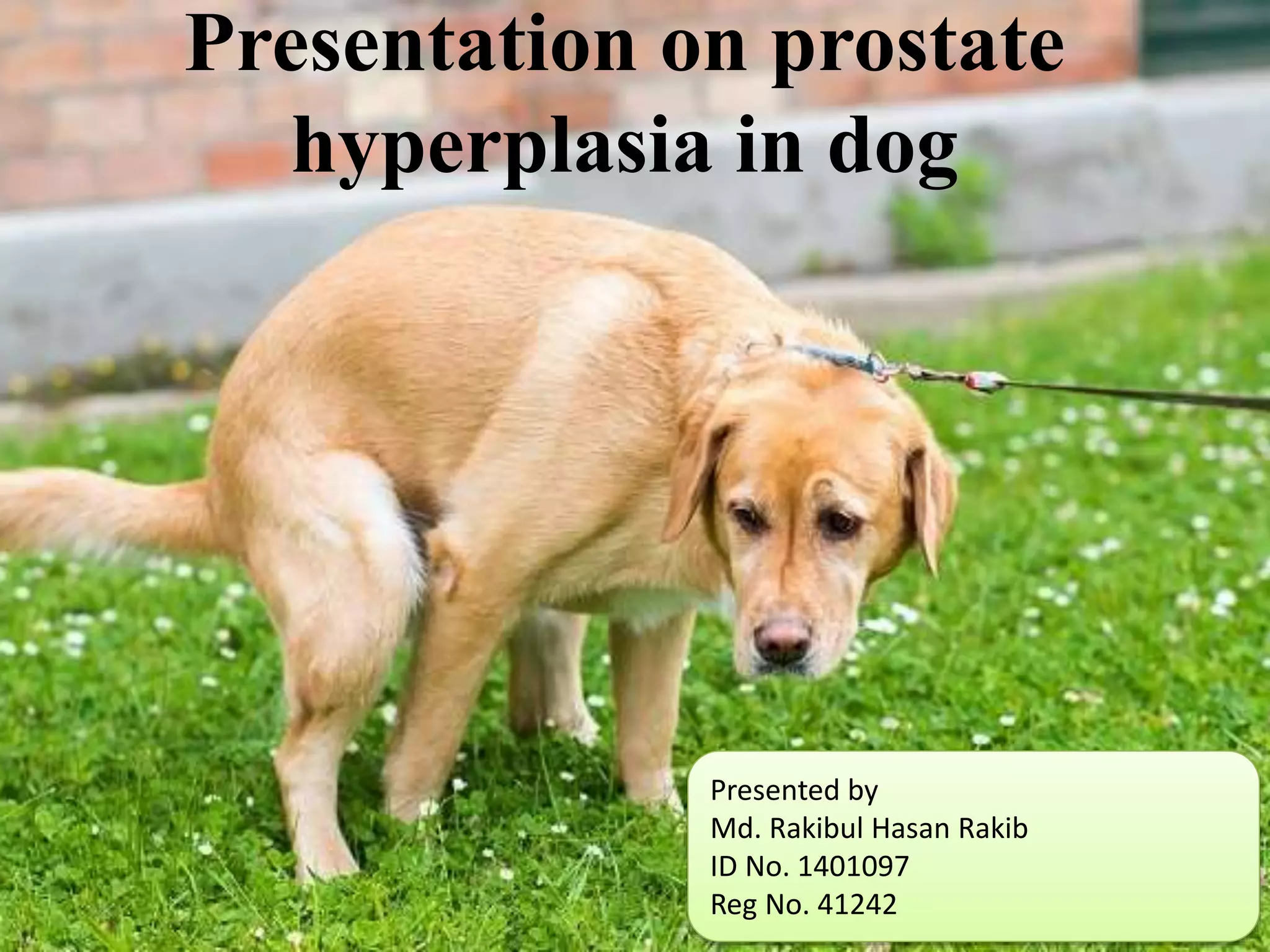 Presentation on prostate hyperplasia in dog

Presented by
Md. Rakibul Hasan Rakib
ID No. 1401097
Reg No. 41242